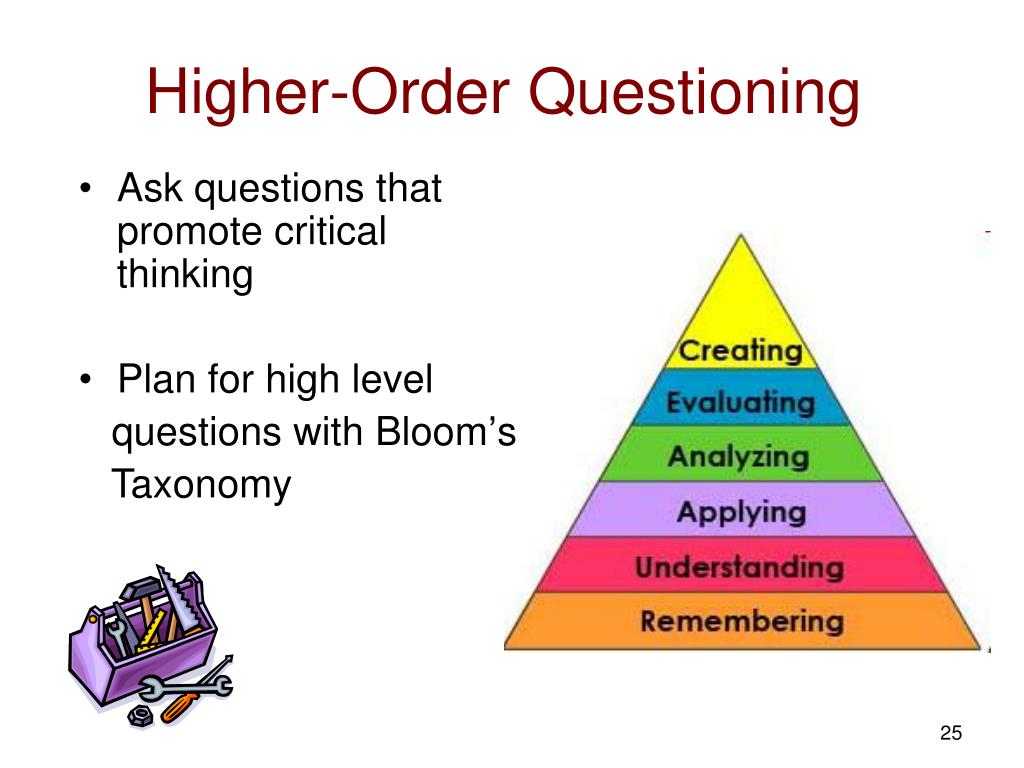 Higher-Order Questioning

• Ask questions that promote critical thinking

• Plan for high level questions with Bloom's Taxonomy

Creating
Evaluating
Analyzing
Applying
Understanding
Remembering

25